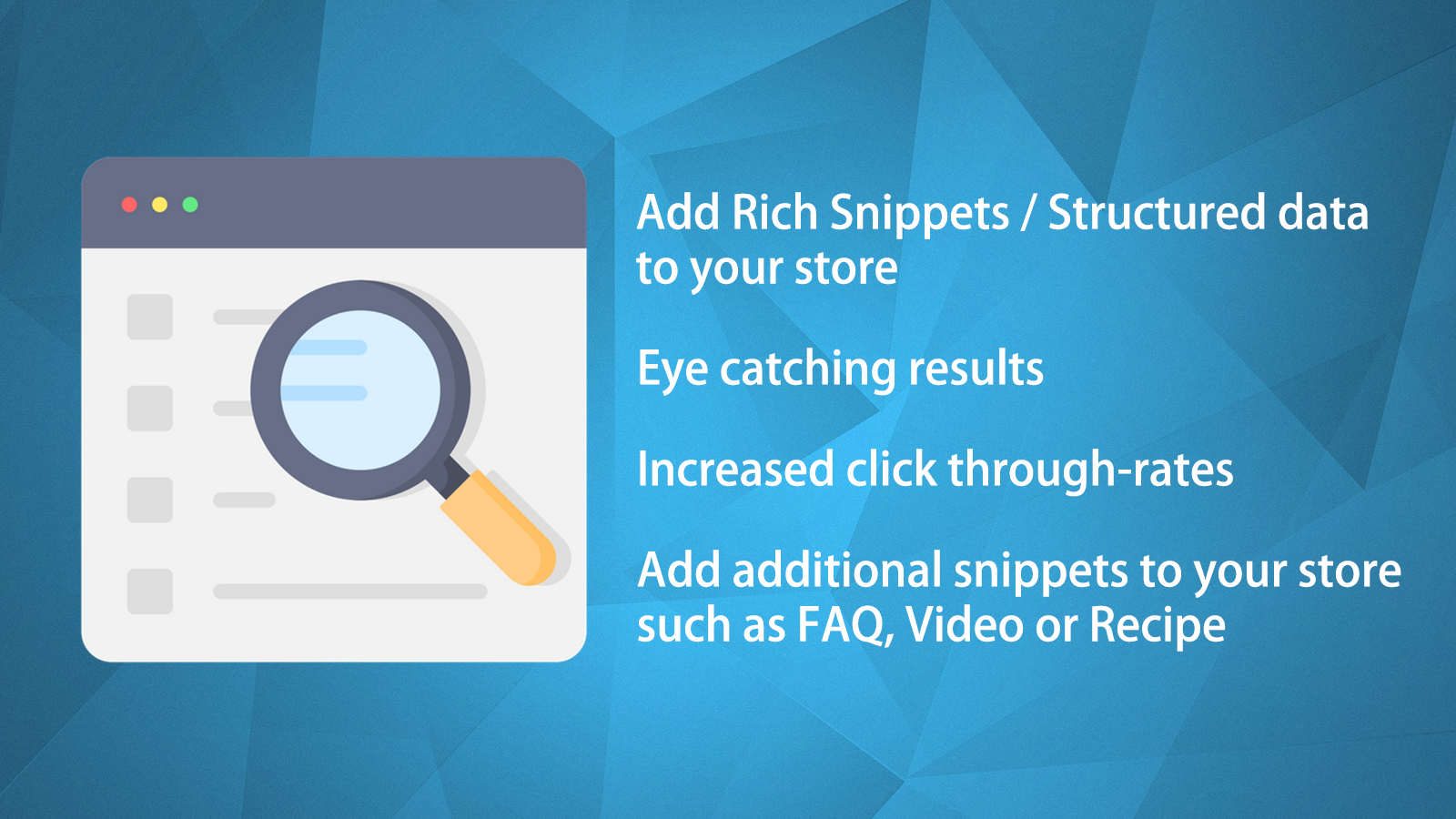 Add Rich Snippets / Structured data to your store

Eye catching results

Increased click through-rates

Add additional snippets to your store such as FAQ, Video or Recipe